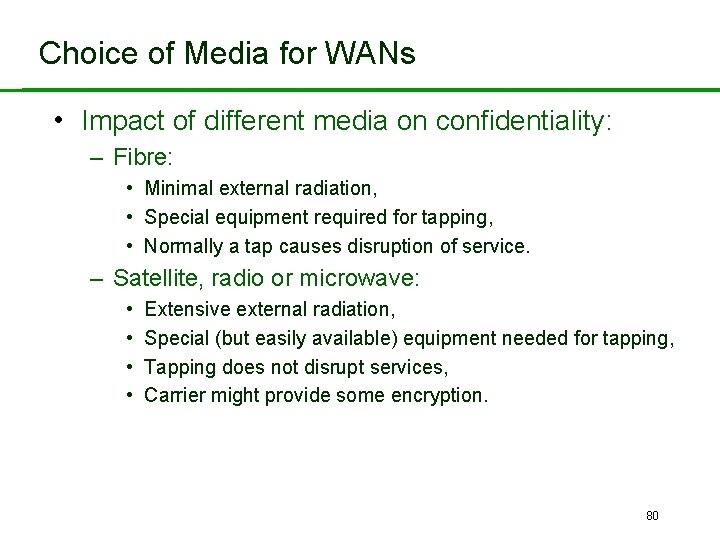 Choice of Media for WANs

• Impact of different media on confidentiality:
 – Fibre:
  • Minimal external radiation,
  • Special equipment required for tapping,
  • Normally a tap causes disruption of service.
 – Satellite, radio or microwave:
  • Extensive external radiation,
  • Special (but easily available) equipment needed for tapping,
  • Tapping does not disrupt services,
  • Carrier might provide some encryption.

80